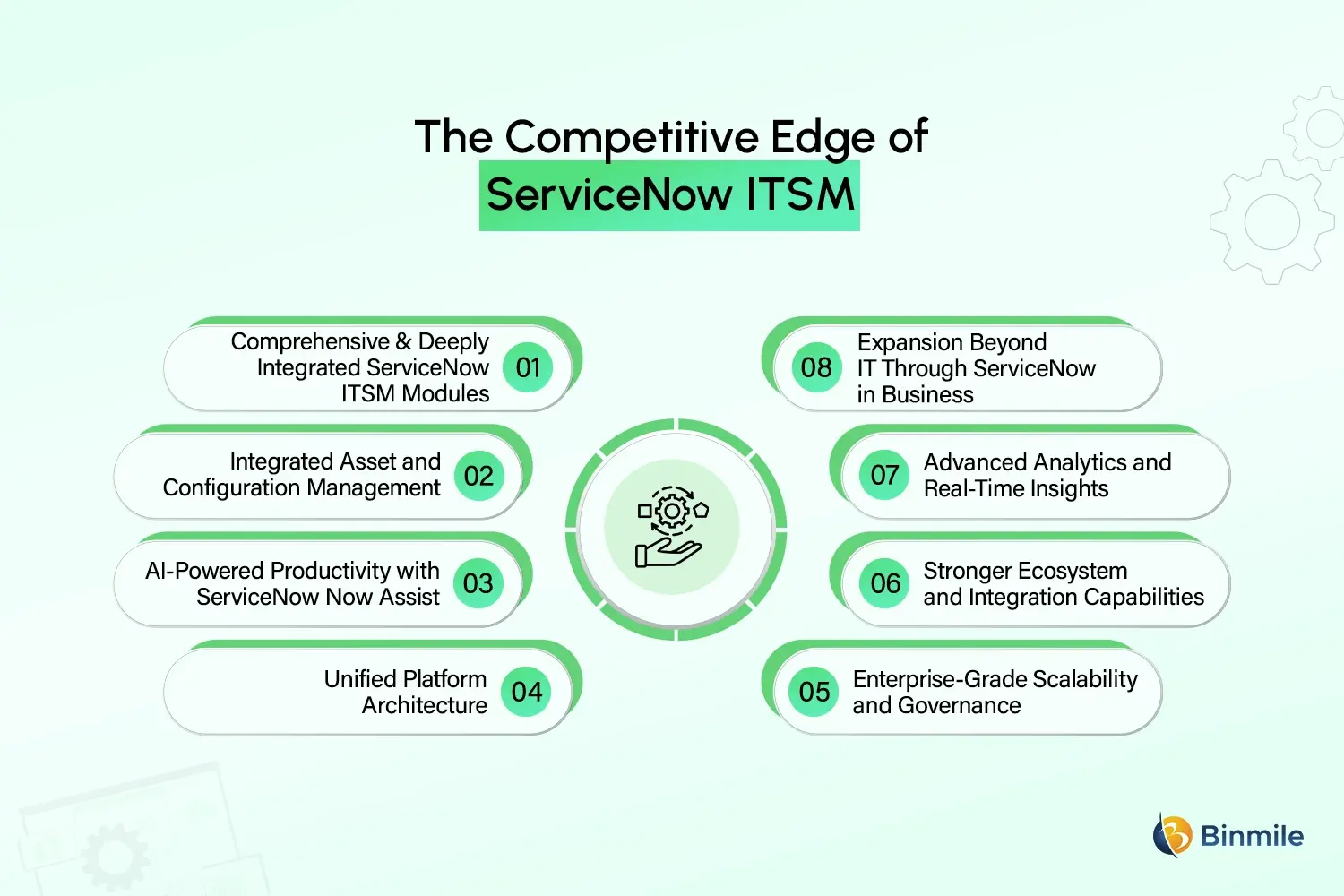 The Competitive Edge of ServiceNow ITSM

Comprehensive & Deeply Integrated ServiceNow ITSM Modules 01

Integrated Asset and Configuration Management 02

AI-Powered Productivity with ServiceNow Now Assist 03

Unified Platform Architecture 04

08 Expansion Beyond IT Through ServiceNow in Business

07 Advanced Analytics and Real-Time Insights

06 Stronger Ecosystem and Integration Capabilities

05 Enterprise-Grade Scalability and Governance

Binmile